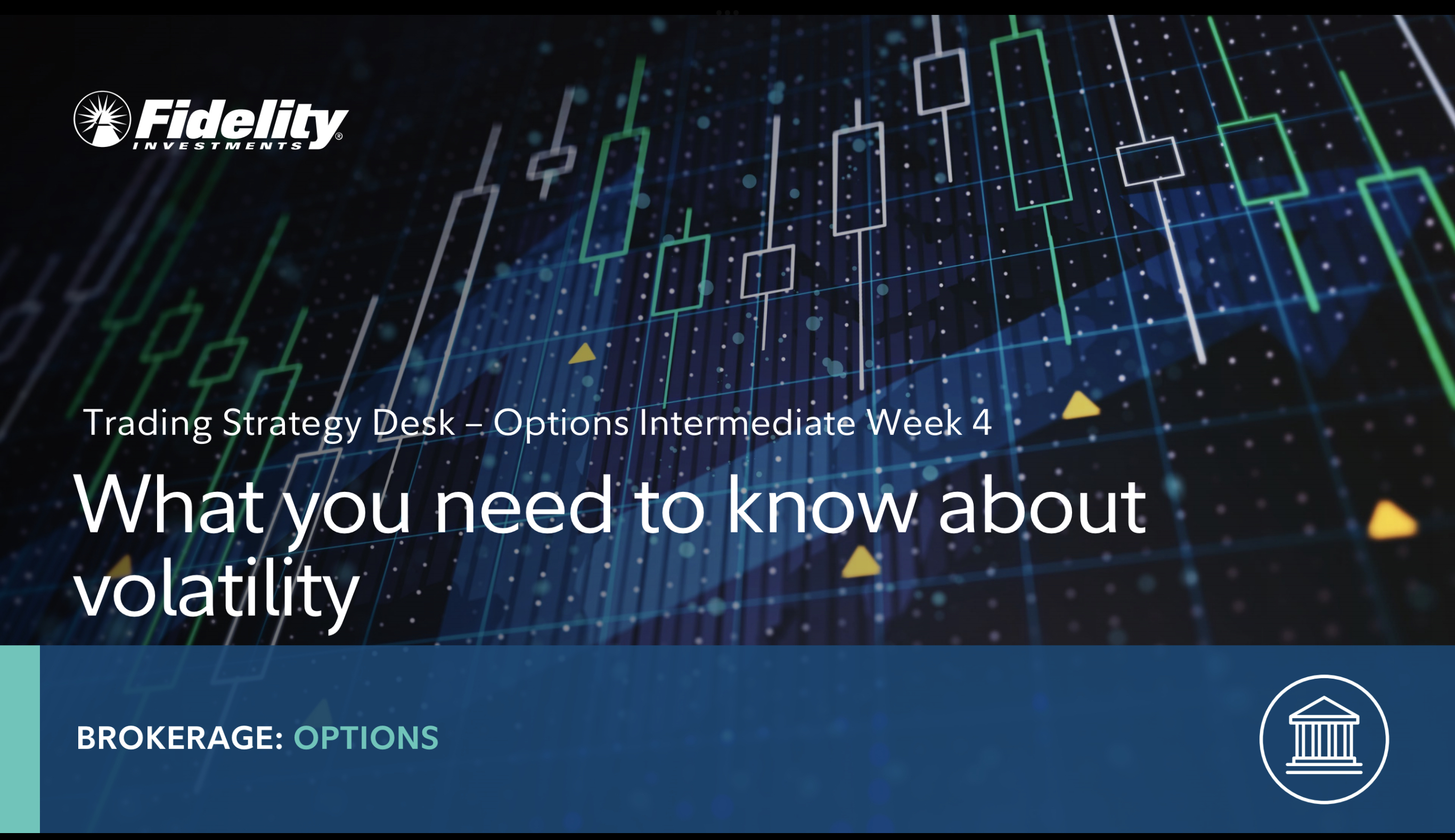 Fidelity® INVESTMENTS

Trading Strategy Desk – Options Intermediate Week 4

What you need to know about volatility

BROKERAGE: OPTIONS